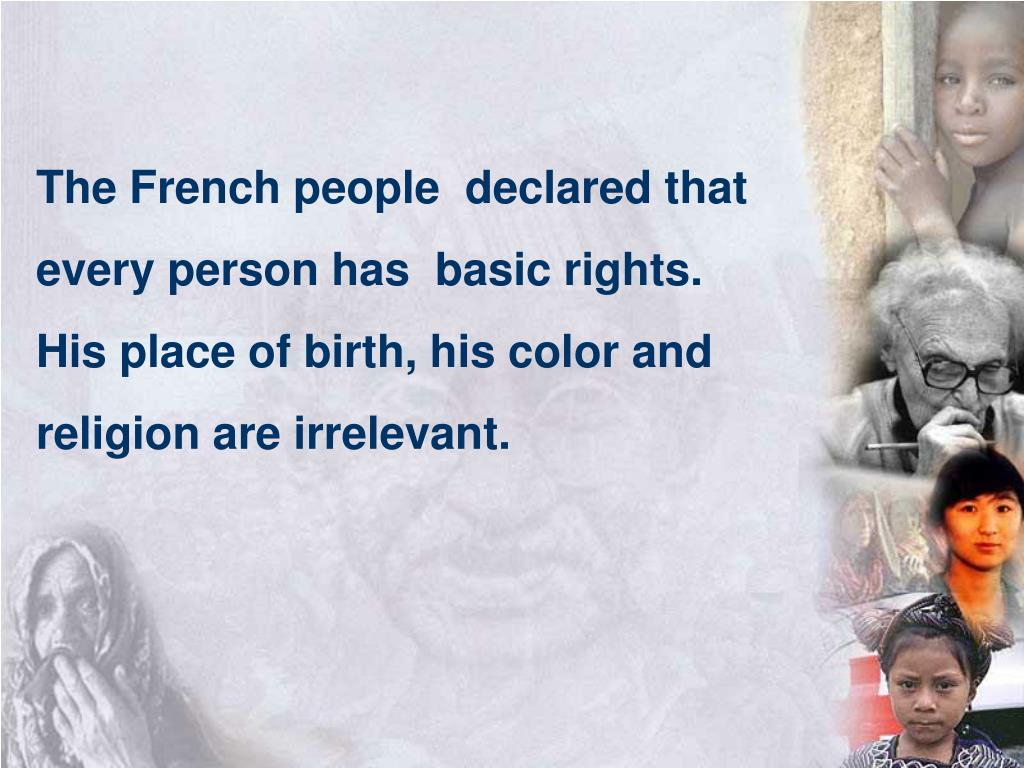 The French people declared that every person has basic rights. His place of birth, his color and religion are irrelevant.